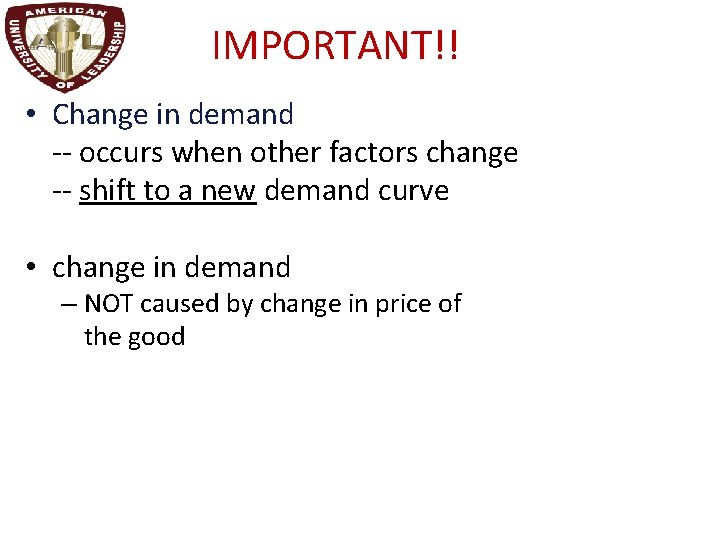 AMERICAN UNIVERSITY OF LEADERSHIP
AUL

IMPORTANT!!

• Change in demand
-- occurs when other factors change
-- shift to a new demand curve

• change in demand
– NOT caused by change in price of the good